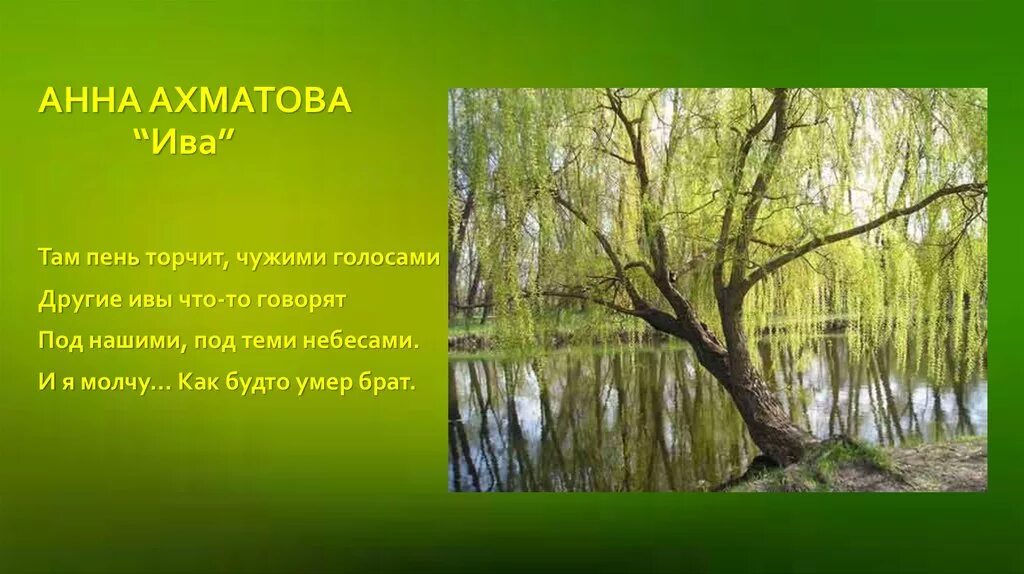 АННА АХМАТОВА
“Ива”

Там пень торчит, чужими голосами
Другие ивы что-то говорят
Под нашими, под теми небесами.
И я молчу… Как будто умер брат.